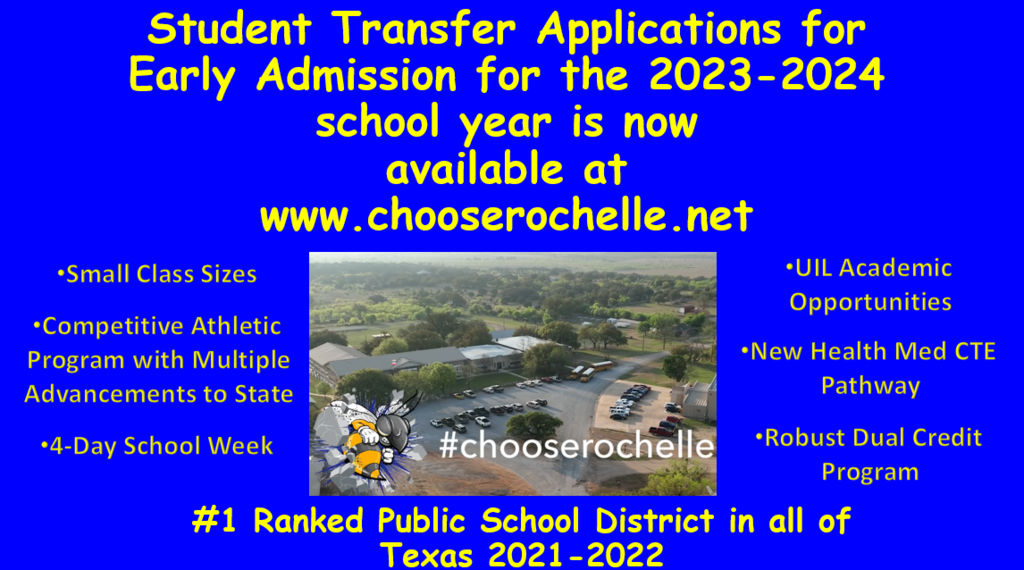 Student Transfer Applications for Early Admission for the 2023-2024 school year is now available at www.chooserochelle.net

•Small Class Sizes

•Competitive Athletic Program with Multiple Advancements to State

•4-Day School Week

#chooserochelle

•UIL Academic Opportunities

•New Health Med CTE Pathway

•Robust Dual Credit Program

#1 Ranked Public School District in all of Texas 2021-2022